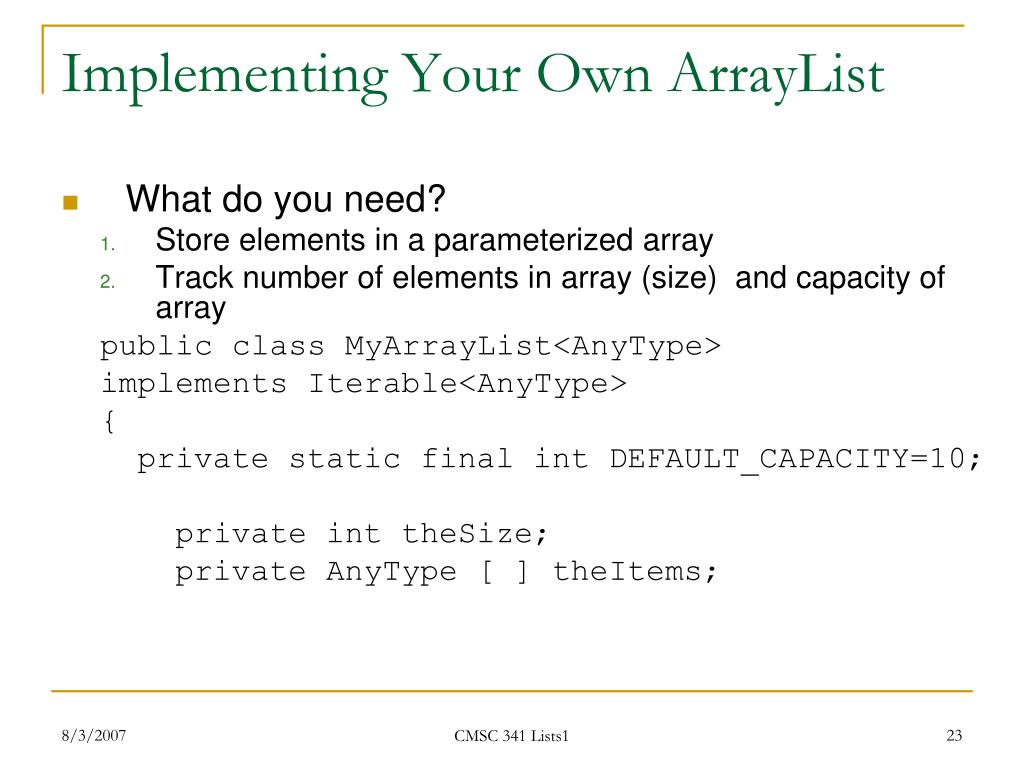 Implementing Your Own ArrayList

What do you need?
1. Store elements in a parameterized array
2. Track number of elements in array (size) and capacity of array

public class MyArrayList<AnyType>
implements Iterable<AnyType>
{
  private static final int DEFAULT_CAPACITY=10;

    private int theSize;
    private AnyType [ ] theItems;

8/3/2007
CMSC 341 Lists1
23